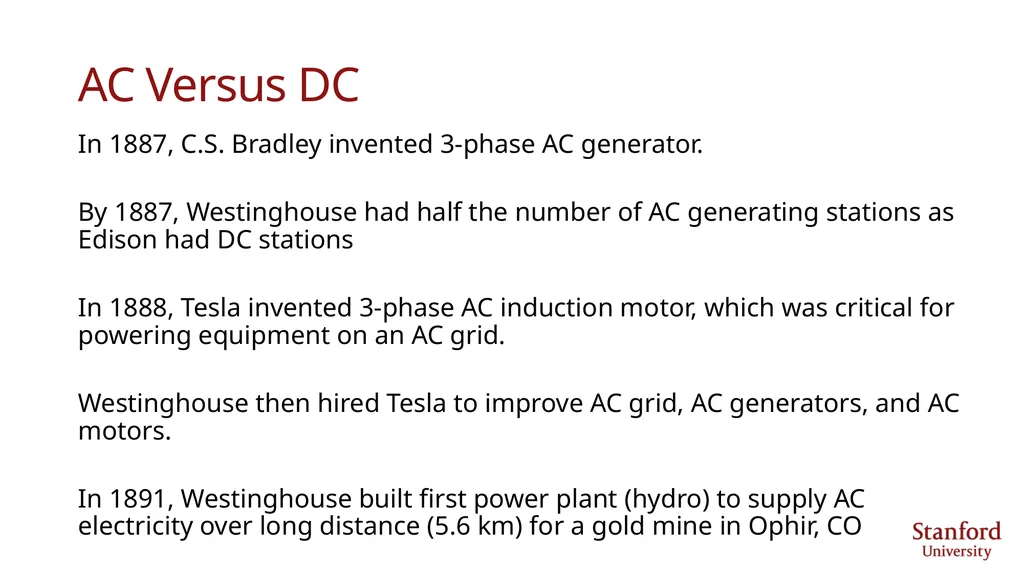 AC Versus DC

In 1887, C.S. Bradley invented 3-phase AC generator.

By 1887, Westinghouse had half the number of AC generating stations as Edison had DC stations

In 1888, Tesla invented 3-phase AC induction motor, which was critical for powering equipment on an AC grid.

Westinghouse then hired Tesla to improve AC grid, AC generators, and AC motors.

In 1891, Westinghouse built first power plant (hydro) to supply AC electricity over long distance (5.6 km) for a gold mine in Ophir, CO

Stanford University